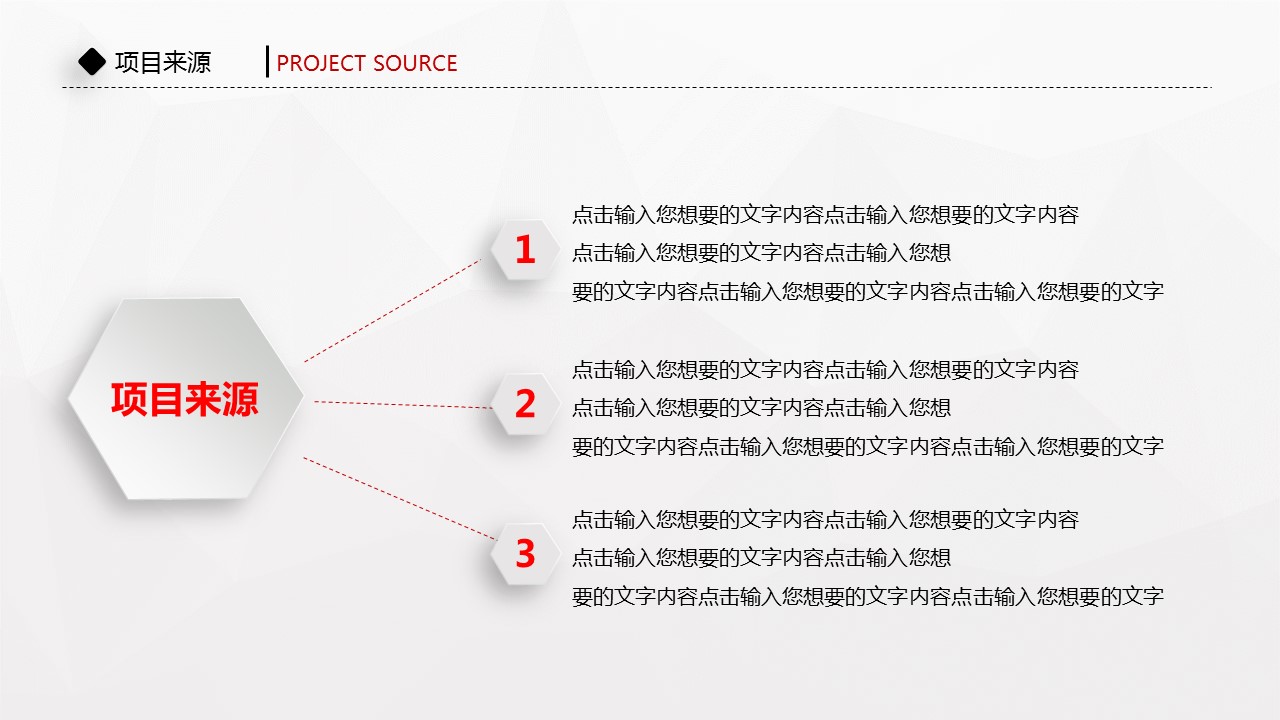 项目来源

PROJECT SOURCE

项目来源

1

点击输入您想要的文字内容点击输入您想要的文字内容
点击输入您想要的文字内容点击输入您想
要的文字内容点击输入您想要的文字内容点击输入您想要的文字

2

点击输入您想要的文字内容点击输入您想要的文字内容
点击输入您想要的文字内容点击输入您想
要的文字内容点击输入您想要的文字内容点击输入您想要的文字

3

点击输入您想要的文字内容点击输入您想要的文字内容
点击输入您想要的文字内容点击输入您想
要的文字内容点击输入您想要的文字内容点击输入您想要的文字